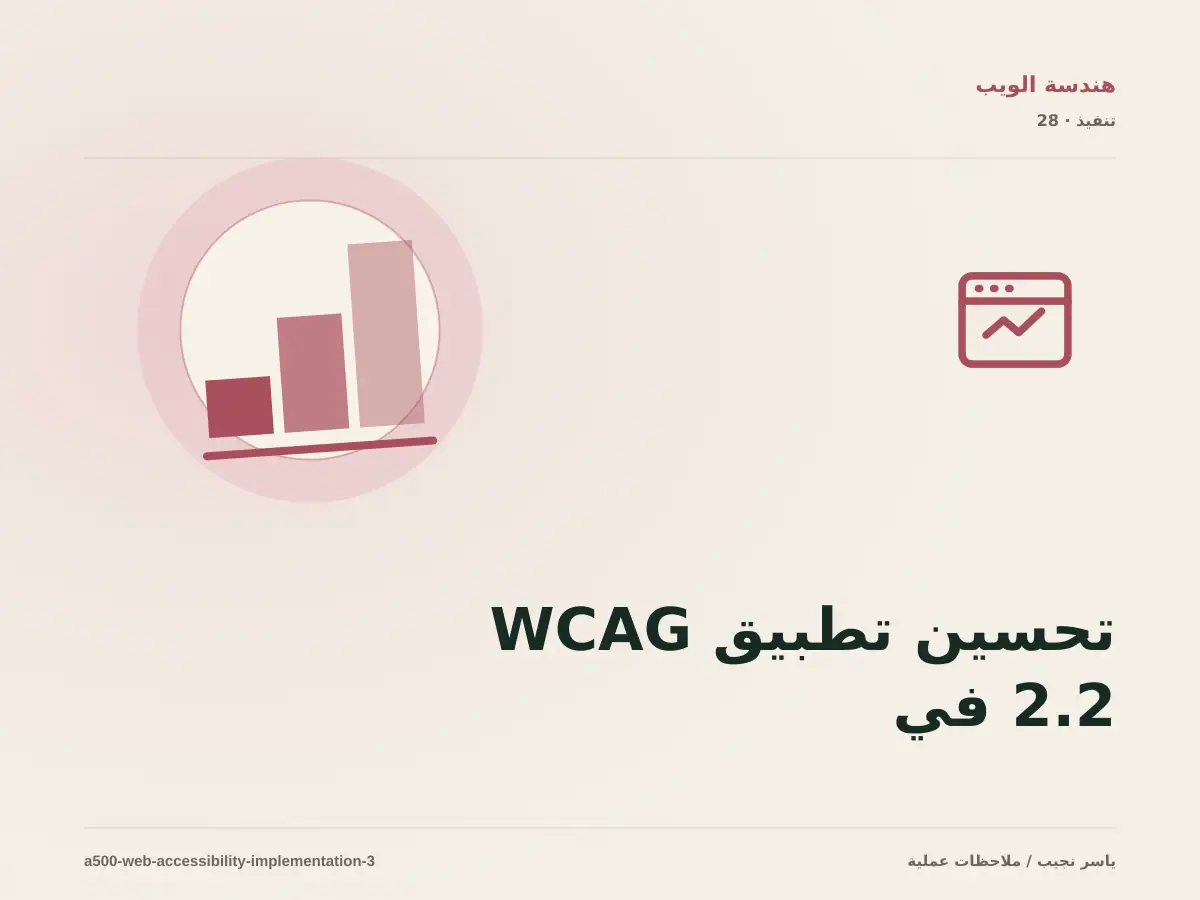 هندسة الويب
تنفيذ · 28

تحسين تطبيق WCAG 2.2 في

ياسر نجيب / ملاحظات عملية
a500-web-accessibility-implementation-3